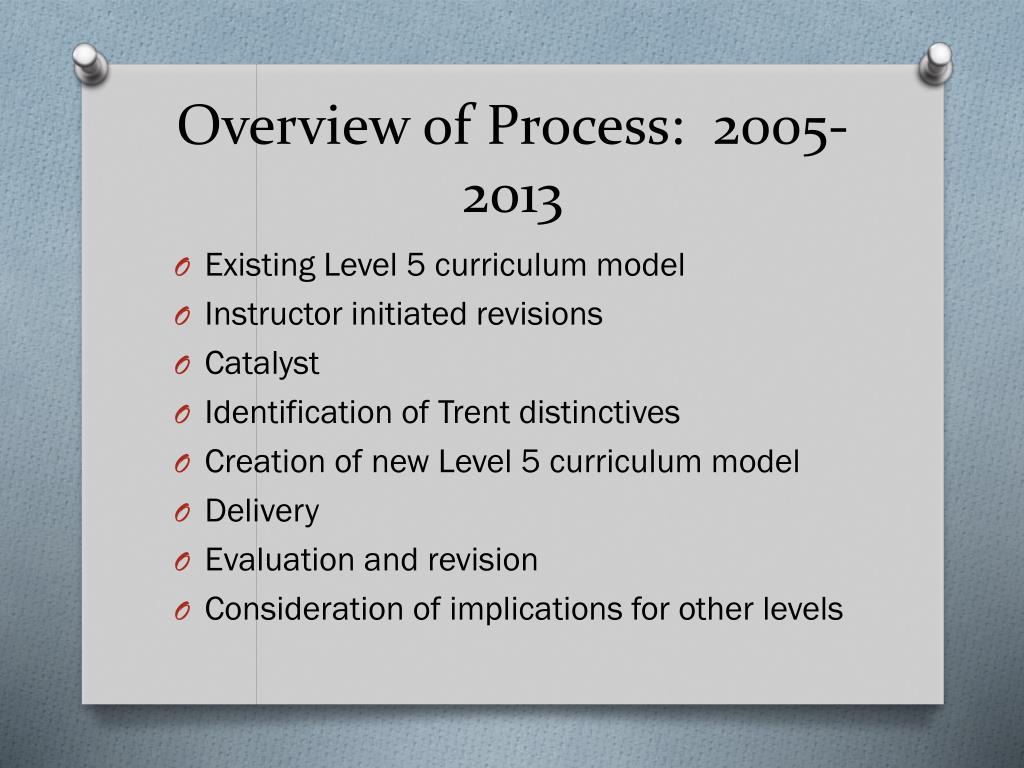 Overview of Process: 2005-2013

O Existing Level 5 curriculum model
O Instructor initiated revisions
O Catalyst
O Identification of Trent distinctives
O Creation of new Level 5 curriculum model
O Delivery
O Evaluation and revision
O Consideration of implications for other levels